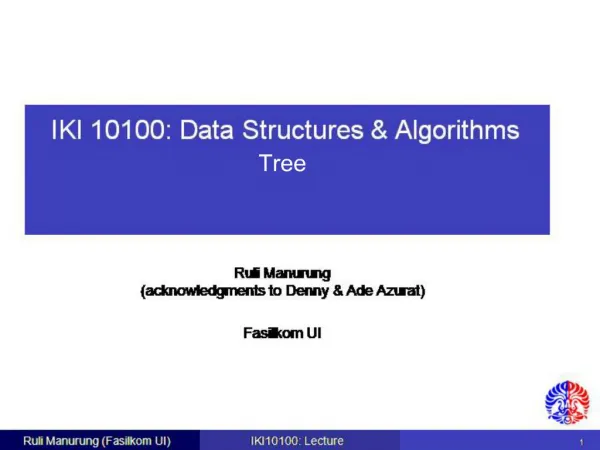 IKI 10100: Data Structures & Algorithms
Tree

Ruli Manurung
(acknowledgments to Denny & Ade Azurat)

Fasilkom UI

Ruli Manurung (Fasilkom UI)
IKI10100: Lecture
1